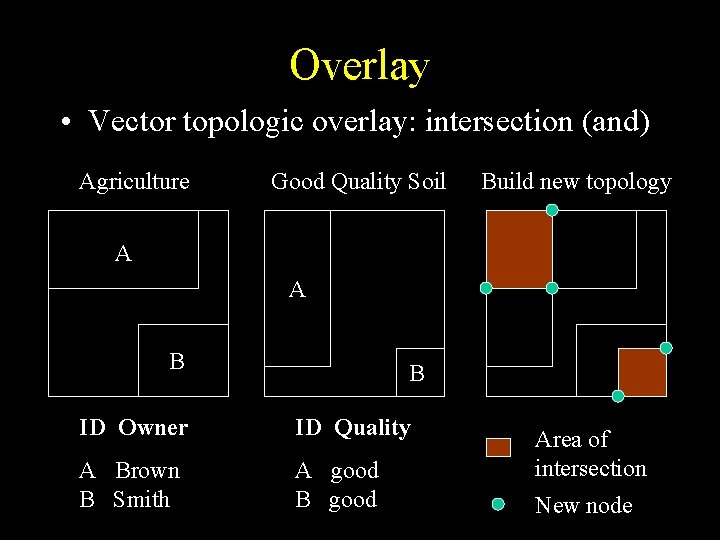 Overlay

• Vector topologic overlay: intersection (and)

Agriculture

A

B

ID Owner
A Brown
B Smith

Good Quality Soil

A

B

ID Quality
A good
B good

Build new topology

Area of intersection

New node